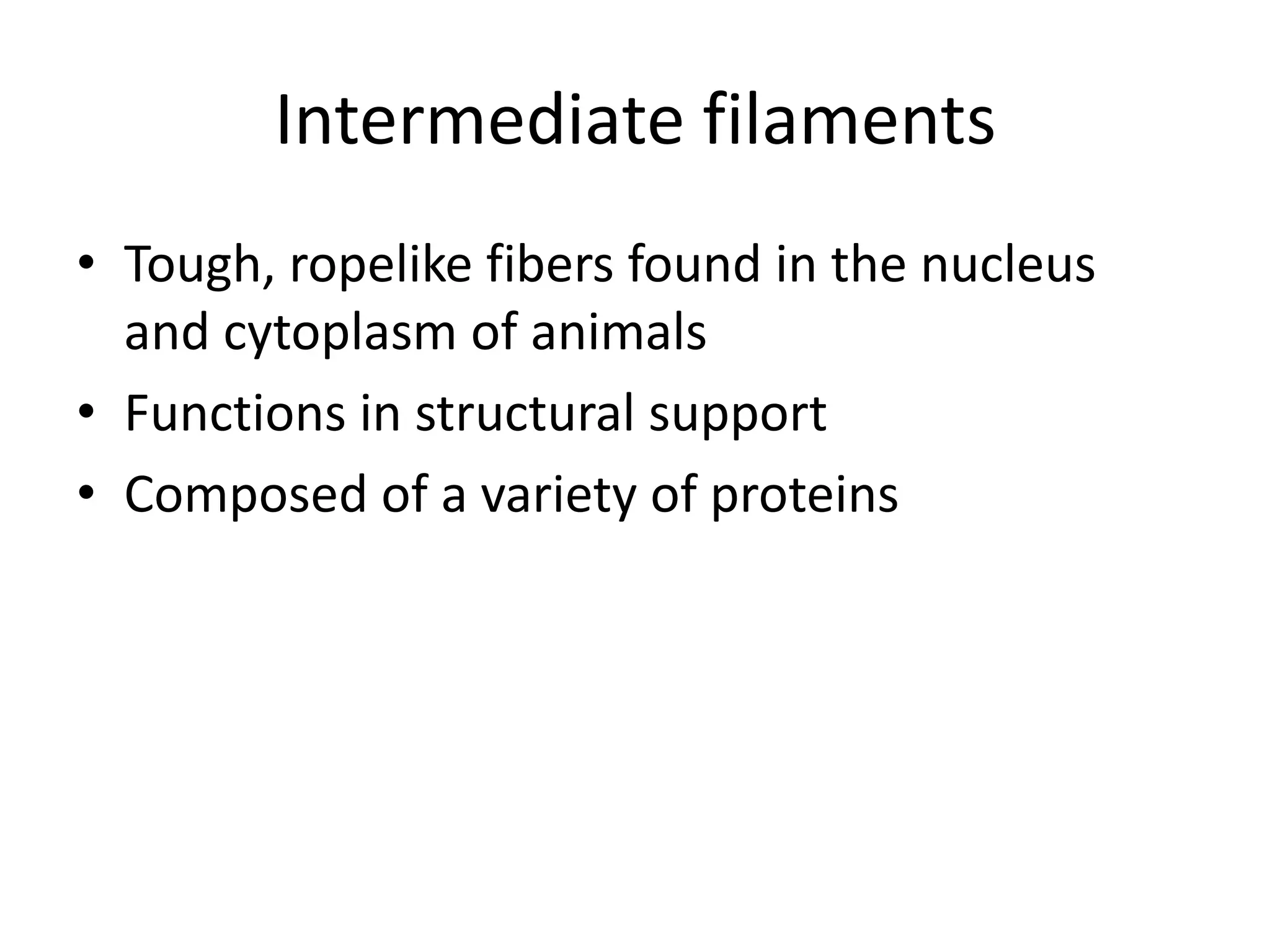 Intermediate filaments

• Tough, ropelike fibers found in the nucleus and cytoplasm of animals
• Functions in structural support
• Composed of a variety of proteins